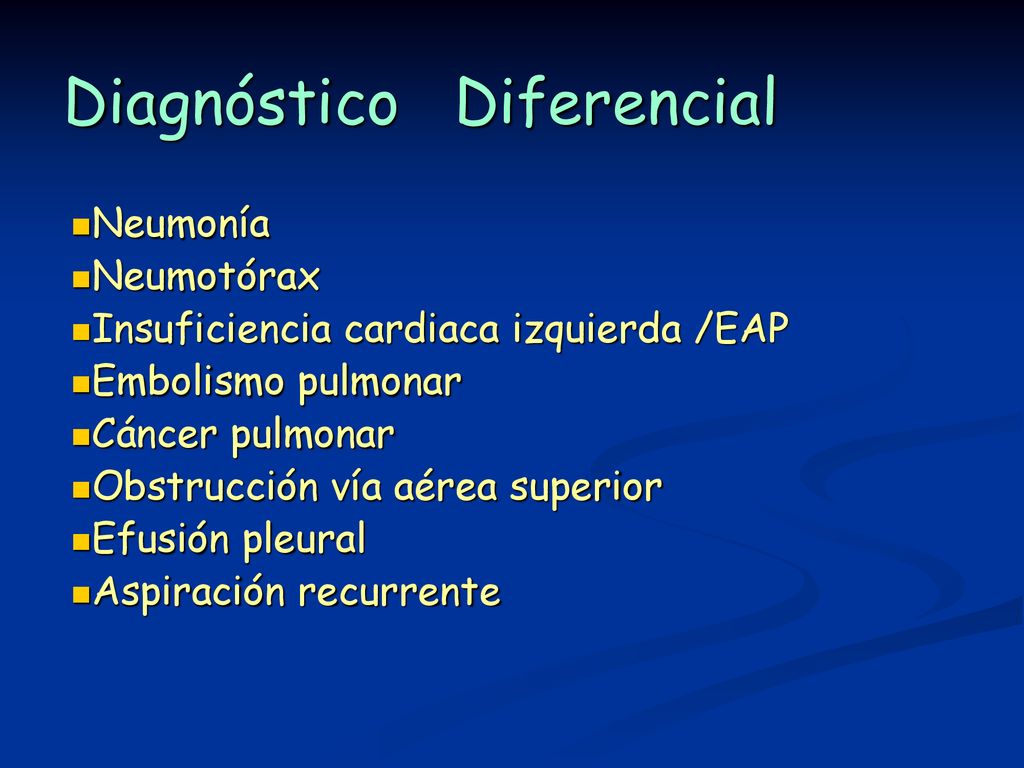 Diagnóstico Diferencial

Neumonía
Neumotórax
Insuficiencia cardiaca izquierda /EAP
Embolismo pulmonar
Cáncer pulmonar
Obstrucción vía aérea superior
Efusión pleural
Aspiración recurrente